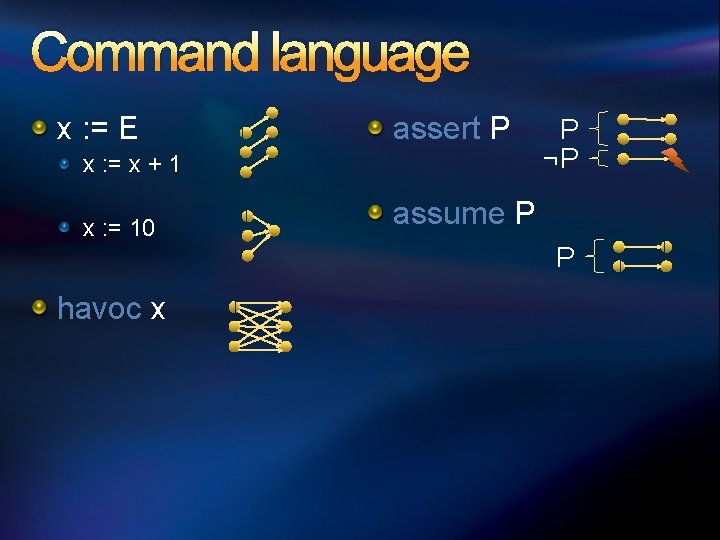 Command language

x := E

x := x + 1

x := 10

havoc x

assert P

P

¬P

assume P

P